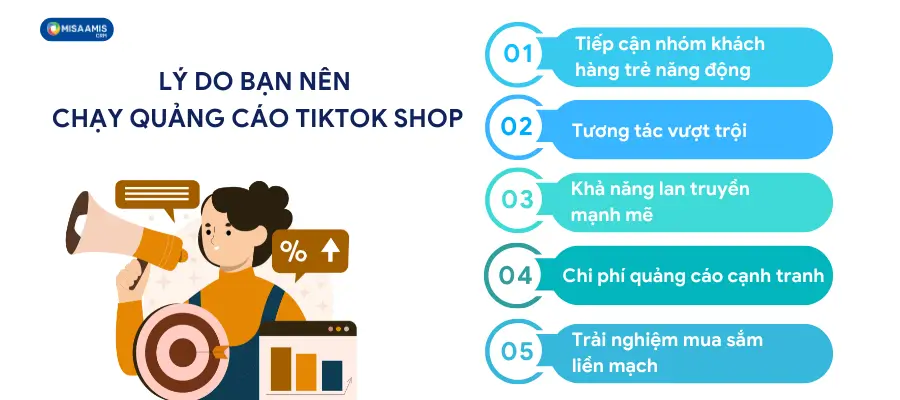 MISA AMIS CRM

LÝ DO BẠN NÊN CHẠY QUẢNG CÁO TIKTOK SHOP

%

01 Tiếp cận nhóm khách hàng trẻ năng động

02 Tương tác vượt trội

03 Khả năng lan truyền mạnh mẽ

04 Chi phí quảng cáo cạnh tranh

05 Trải nghiệm mua sắm liền mạch